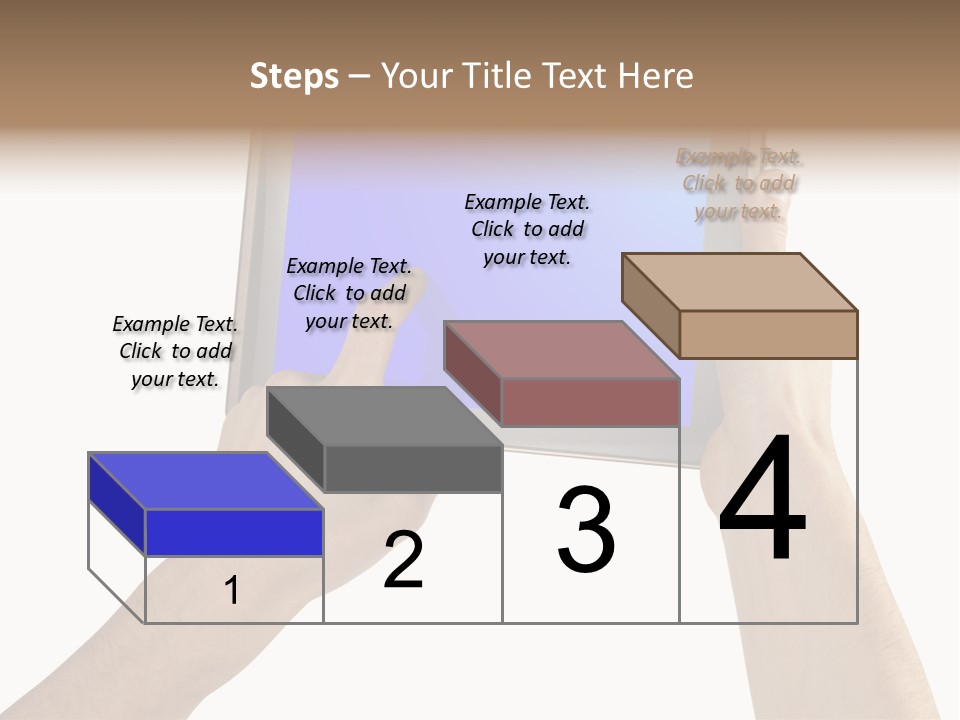 Steps – Your Title Text Here

Example Text. Click to add your text.

Example Text. Click to add your text.

Example Text. Click to add your text.

Example Text. Click to add your text.

1

2

3

4